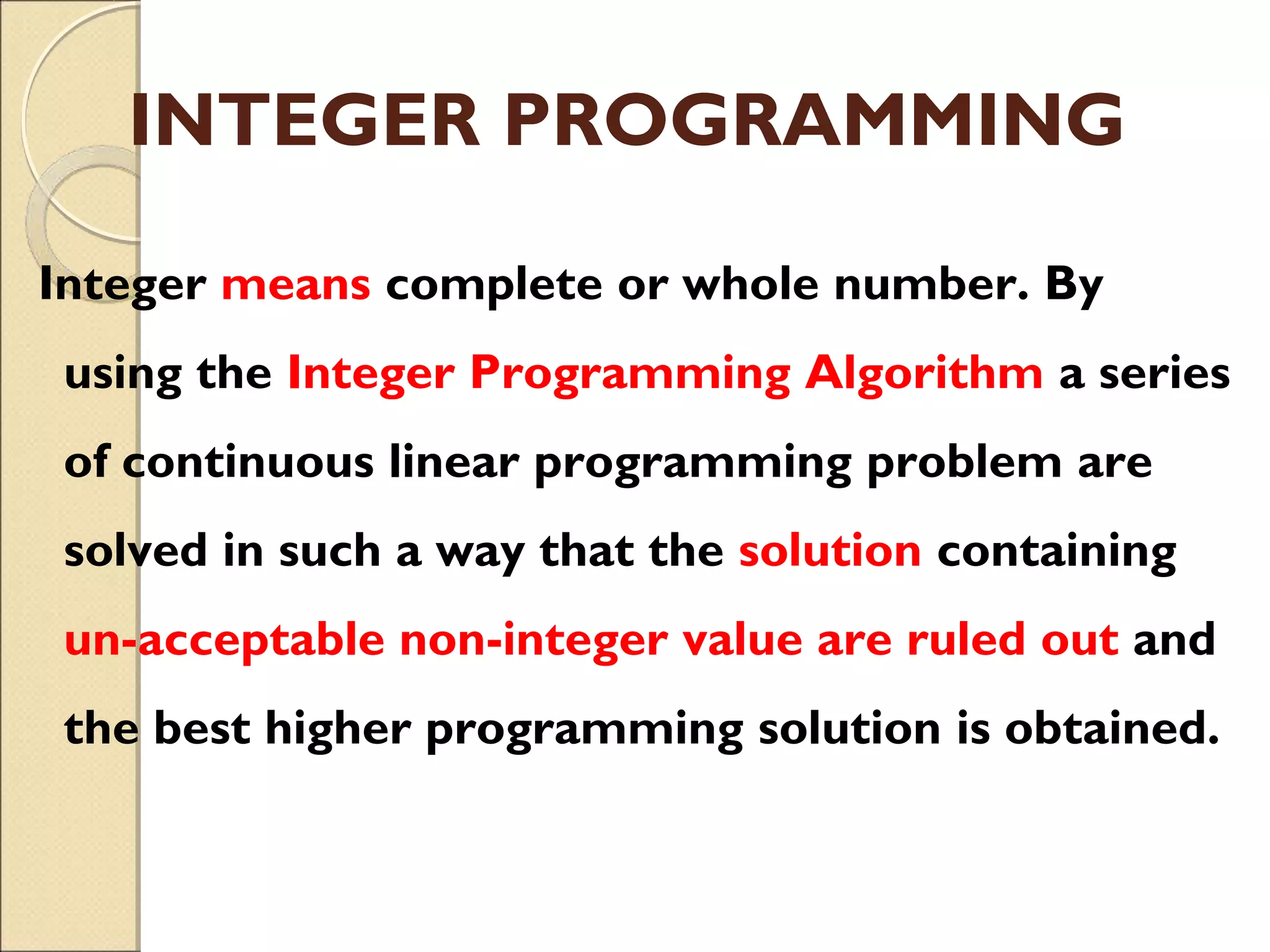 INTEGER PROGRAMMING

Integer means complete or whole number. By using the Integer Programming Algorithm a series of continuous linear programming problem are solved in such a way that the solution containing un-acceptable non-integer value are ruled out and the best higher programming solution is obtained.